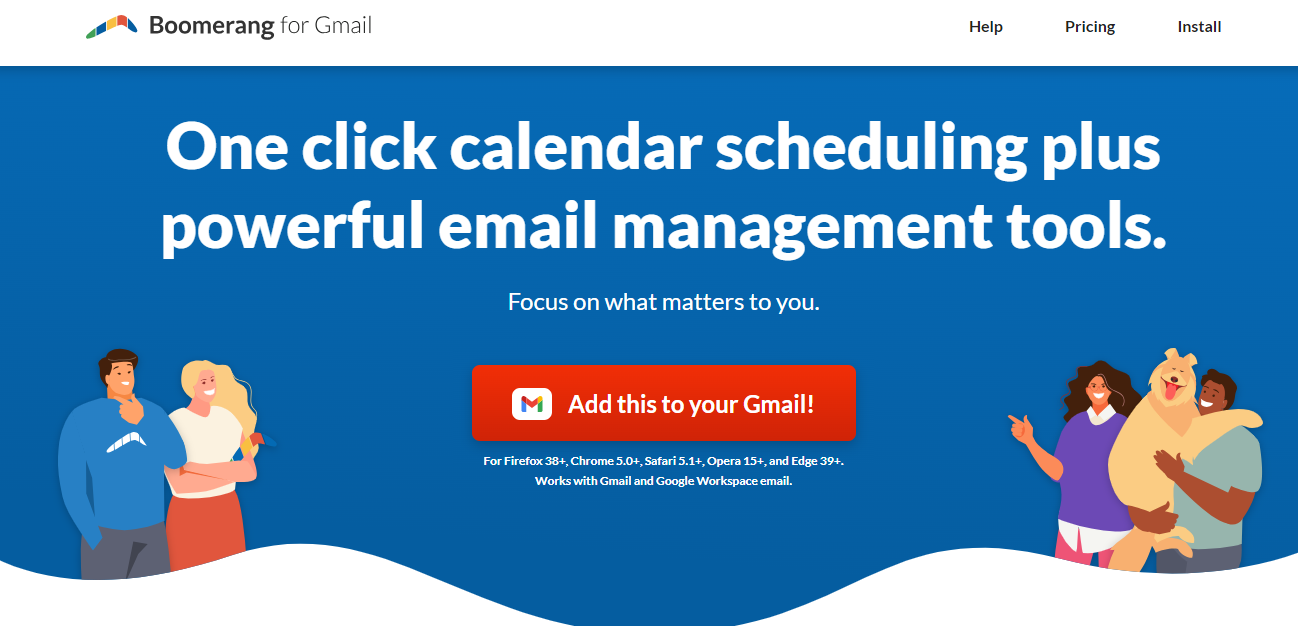 Boomerang for Gmail

Help Pricing Install

One click calendar scheduling plus powerful email management tools.

Focus on what matters to you.

Add this to your Gmail!

For Firefox 38+, Chrome 5.0+, Safari 5.1+, Opera 15+, and Edge 39+.
Works with Gmail and Google Workspace email.